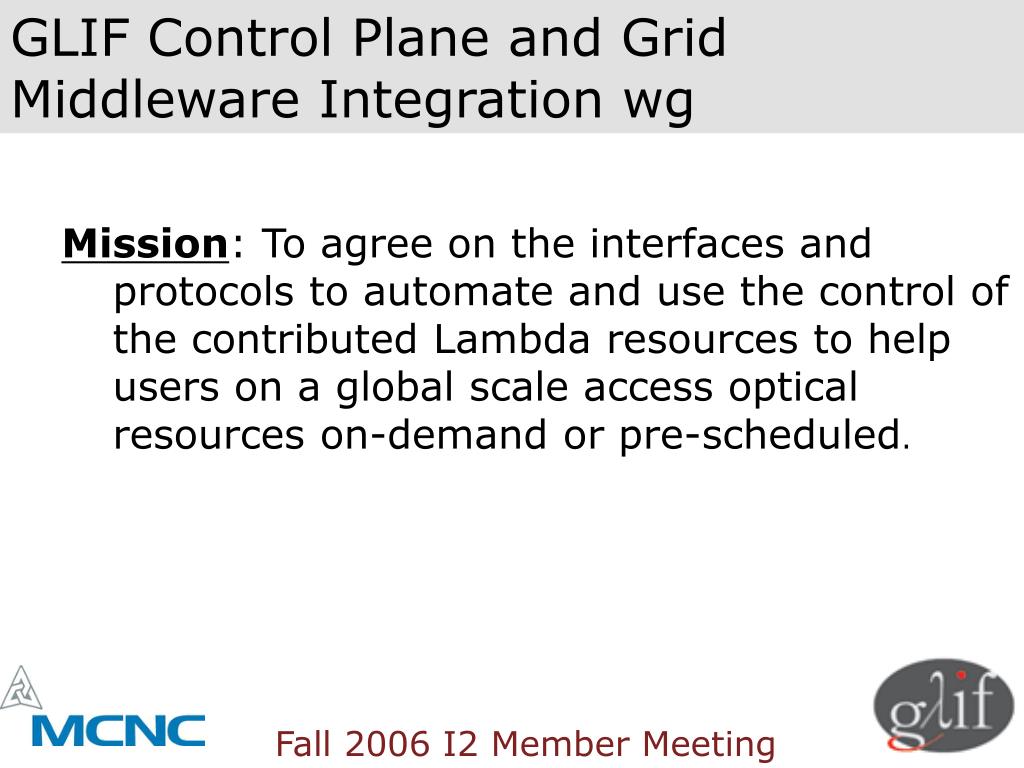 GLIF Control Plane and Grid Middleware Integration wg

Mission: To agree on the interfaces and protocols to automate and use the control of the contributed Lambda resources to help users on a global scale access optical resources on-demand or pre-scheduled.

MCNC

Fall 2006 I2 Member Meeting

glif